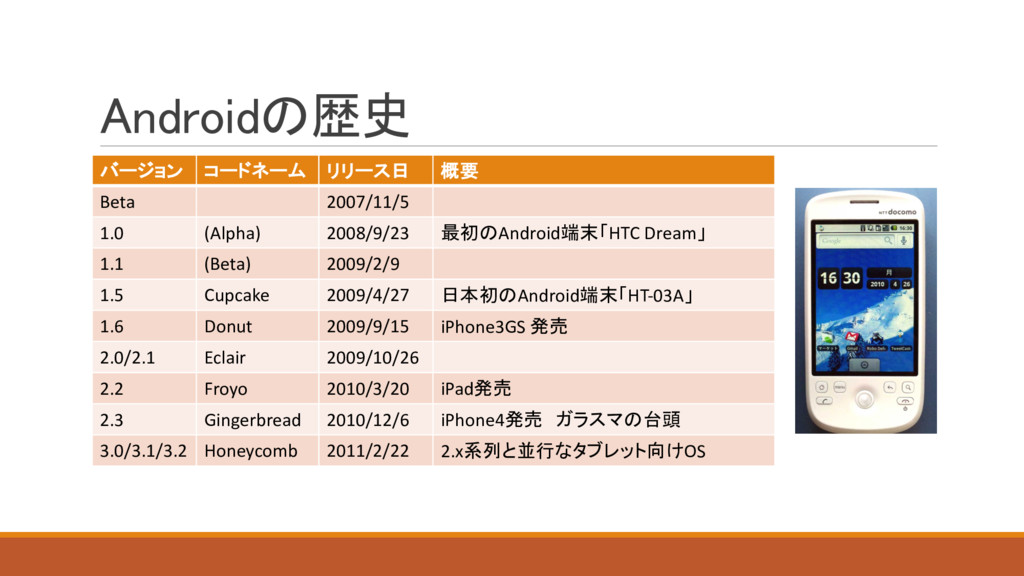 Androidの歴史

| バージョン | コードネーム | リリース日 | 概要 |
|---|---|---|---|
| Beta | | 2007/11/5 | |
| 1.0 | (Alpha) | 2008/9/23 | 最初のAndroid端末「HTC Dream」 |
| 1.1 | (Beta) | 2009/2/9 | |
| 1.5 | Cupcake | 2009/4/27 | 日本初のAndroid端末「HT-03A」 |
| 1.6 | Donut | 2009/9/15 | iPhone3GS 発売 |
| 2.0/2.1 | Eclair | 2009/10/26 | |
| 2.2 | Froyo | 2010/3/20 | iPad発売 |
| 2.3 | Gingerbread | 2010/12/6 | iPhone4発売　ガラスマの台頭 |
| 3.0/3.1/3.2 | Honeycomb | 2011/2/22 | 2.x系列と並行なタブレット向けOS |

docomo
16 30
月
2010 4 26